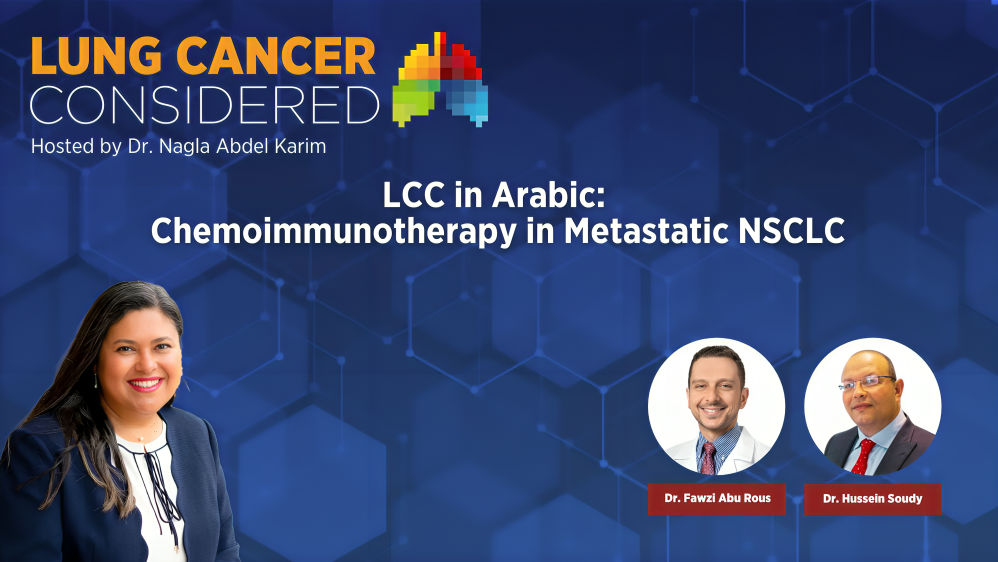 LUNG CANCER
CONSIDERED
Hosted by Dr. Nagla Abdel Karim

LCC in Arabic:
Chemoimmunotherapy in Metastatic NSCLC

Dr. Fawzi Abu Rous

Dr. Hussein Soudy